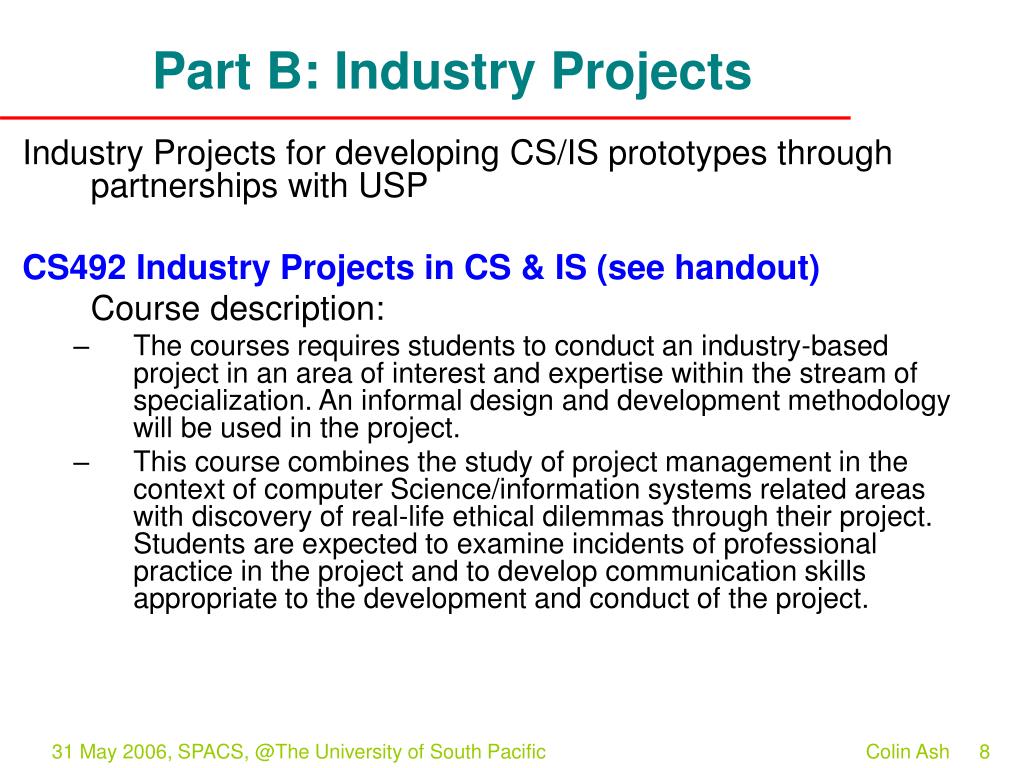 Part B: Industry Projects

Industry Projects for developing CS/IS prototypes through partnerships with USP

CS492 Industry Projects in CS & IS (see handout)

Course description:

– The courses requires students to conduct an industry-based project in an area of interest and expertise within the stream of specialization. An informal design and development methodology will be used in the project.

– This course combines the study of project management in the context of computer Science/information systems related areas with discovery of real-life ethical dilemmas through their project. Students are expected to examine incidents of professional practice in the project and to develop communication skills appropriate to the development and conduct of the project.

31 May 2006, SPACS, @The University of South Pacific

Colin Ash 8